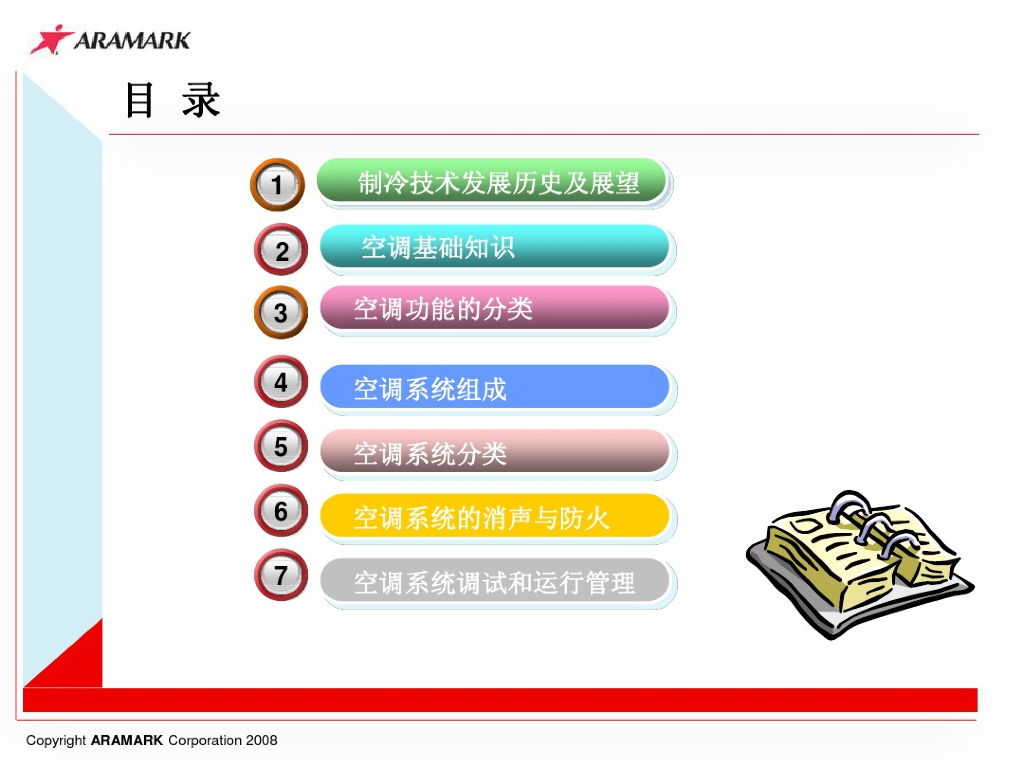 ARAMARK

目 录

1 制冷技术发展历史及展望

2 空调基础知识

3 空调功能的分类

4 空调系统组成

5 空调系统分类

6 空调系统的消声与防火

7 空调系统调试和运行管理

Copyright ARAMARK Corporation 2008